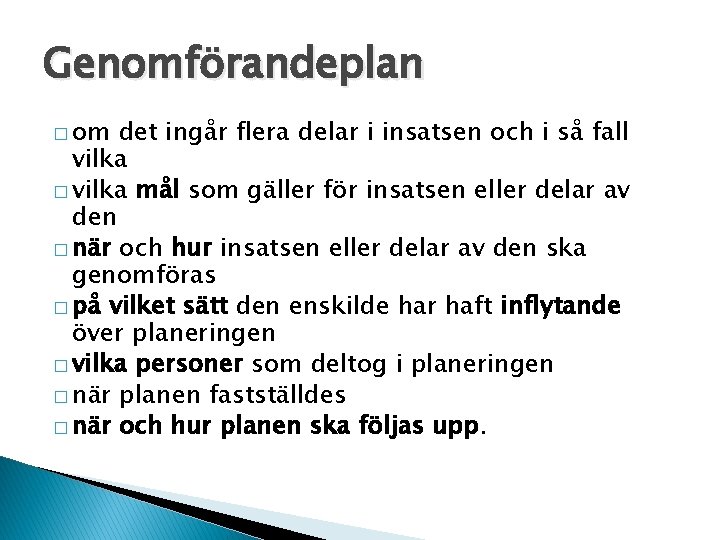 Genomförandeplan

□ om det ingår flera delar i insatsen och i så fall vilka
□ vilka mål som gäller för insatsen eller delar av den
□ när och hur insatsen eller delar av den ska genomföras
□ på vilket sätt den enskilde har haft inflytande över planeringen
□ vilka personer som deltog i planeringen
□ när planen fastställdes
□ när och hur planen ska följas upp.